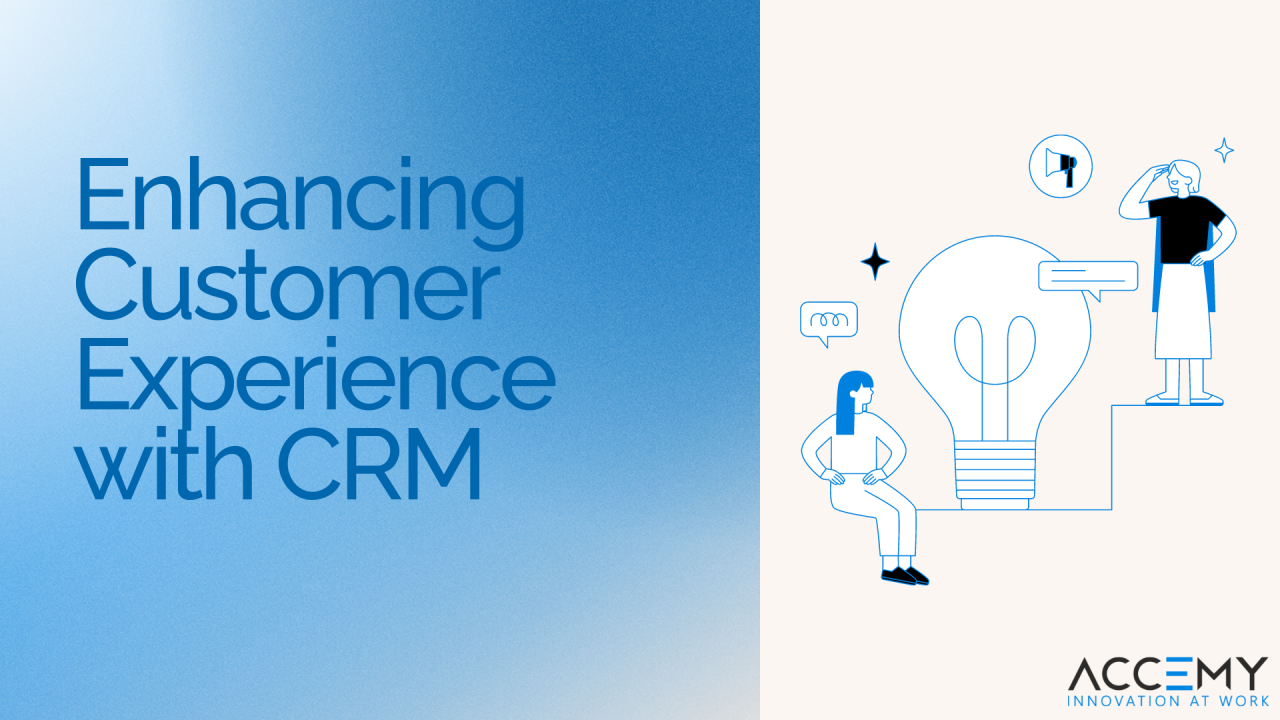 Enhancing Customer Experience with CRM

ACCEMY
INNOVATION AT WORK